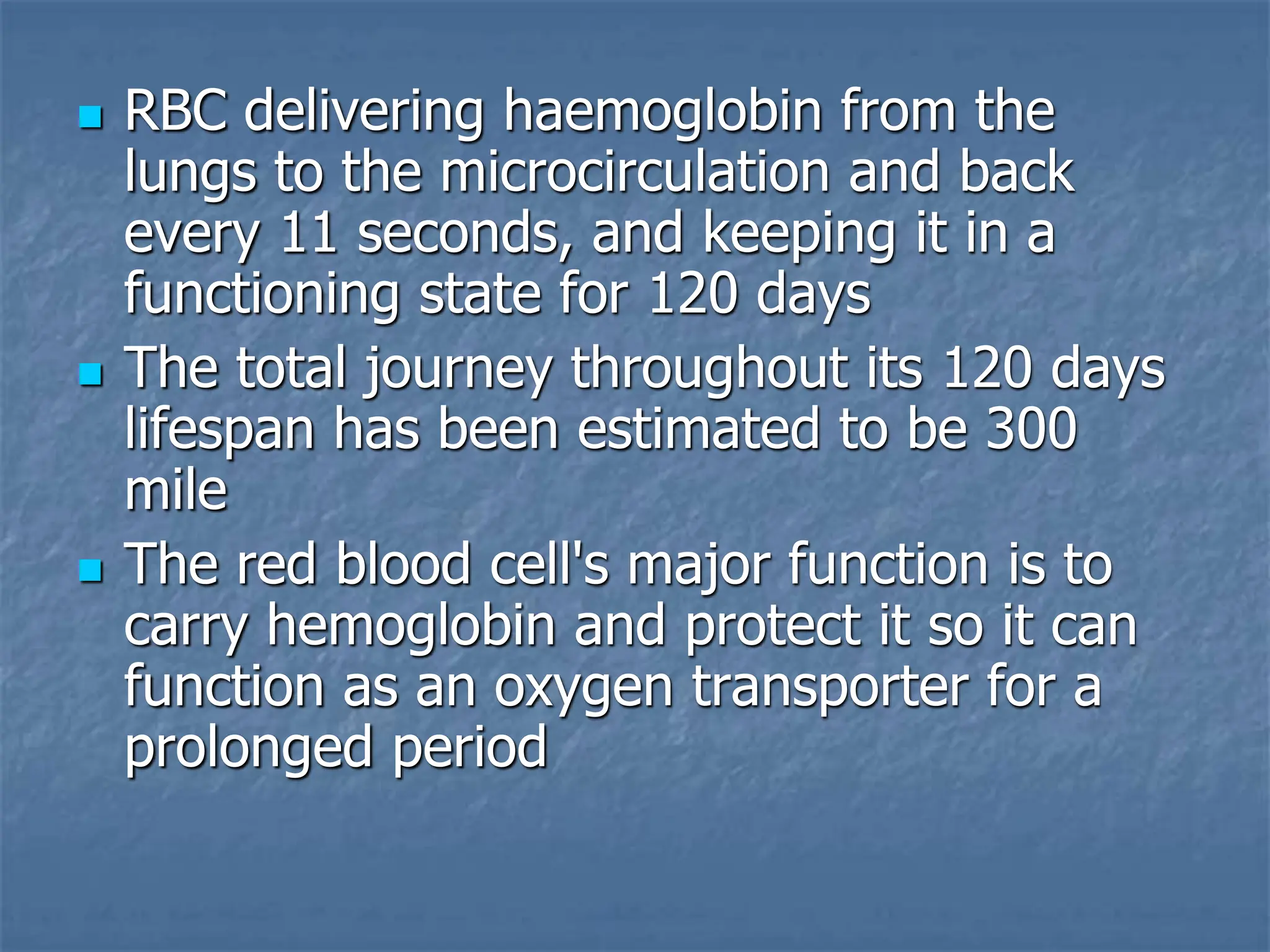 - RBC delivering haemoglobin from the lungs to the microcirculation and back every 11 seconds, and keeping it in a functioning state for 120 days
- The total journey throughout its 120 days lifespan has been estimated to be 300 mile
- The red blood cell's major function is to carry hemoglobin and protect it so it can function as an oxygen transporter for a prolonged period